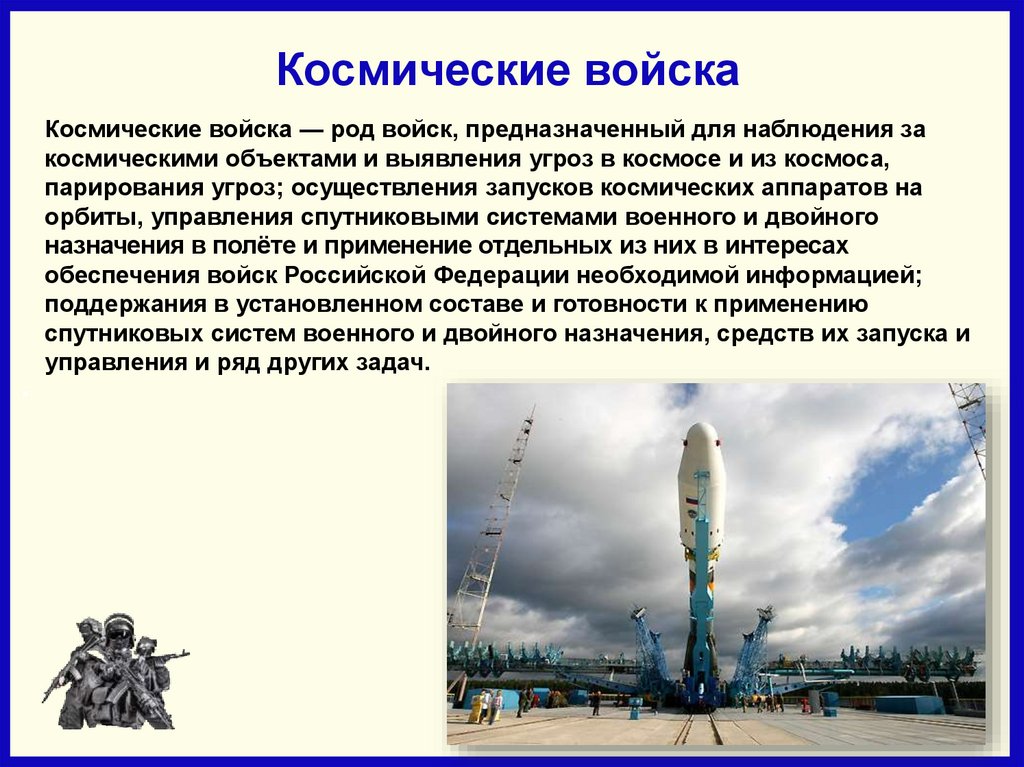 Космические войска

Космические войска — род войск, предназначенный для наблюдения за космическими объектами и выявления угроз в космосе и из космоса, парирования угроз; осуществления запусков космических аппаратов на орбиты, управления спутниковыми системами военного и двойного назначения в полёте и применение отдельных из них в интересах обеспечения войск Российской Федерации необходимой информацией; поддержания в установленном составе и готовности к применению спутниковых систем военного и двойного назначения, средств их запуска и управления и ряд других задач.